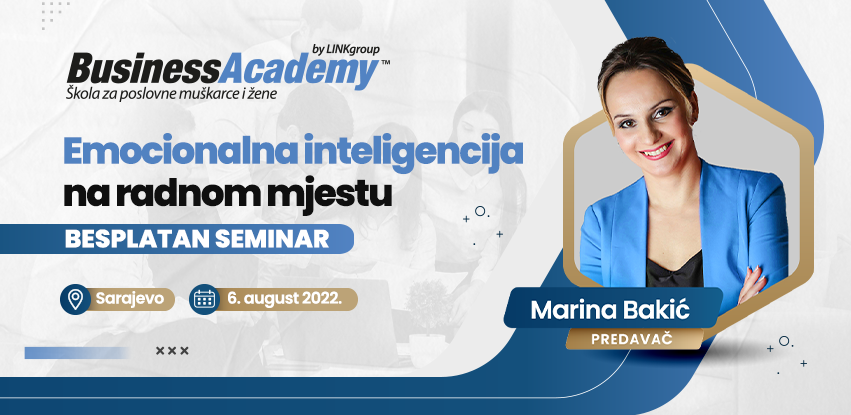 by LINKgroup
BusinessAcademy™
Škola za poslovne muškarce i žene

Emocionalna inteligencija na radnom mjestu

BESPLATAN SEMINAR

Sarajevo
6. august 2022.

Marina Bakić
PREDAVAČ